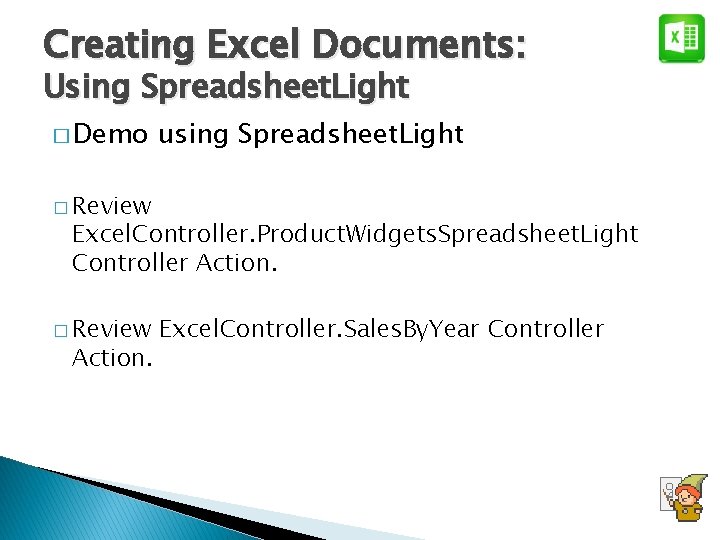 Creating Excel Documents:
Using SpreadsheetLight

□ Demo using SpreadsheetLight

□ Review ExcelController.ProductWidgetsSpreadsheetLight Controller Action.

□ Review ExcelController.SalesByYear Controller Action.